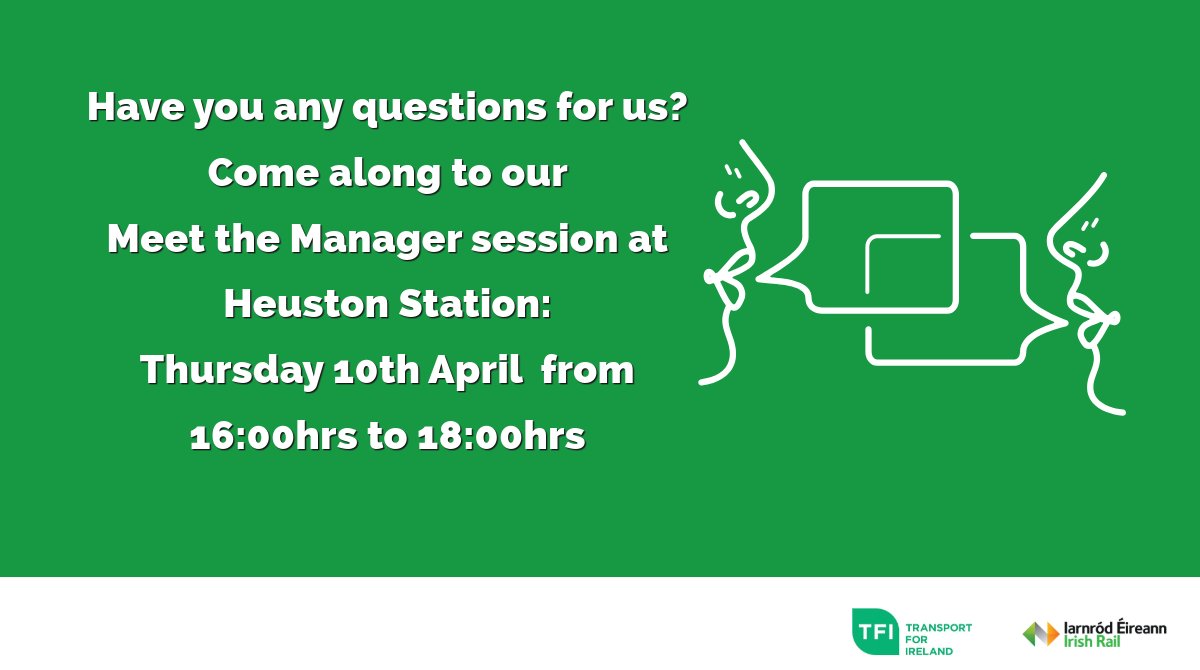 Have you any questions for us?
Come along to our
Meet the Manager session at
Heuston Station:
Thursday 10th April from
16:00hrs to 18:00hrs

TFI TRANSPORT FOR IRELAND

Iarnród Éireann
Irish Rail